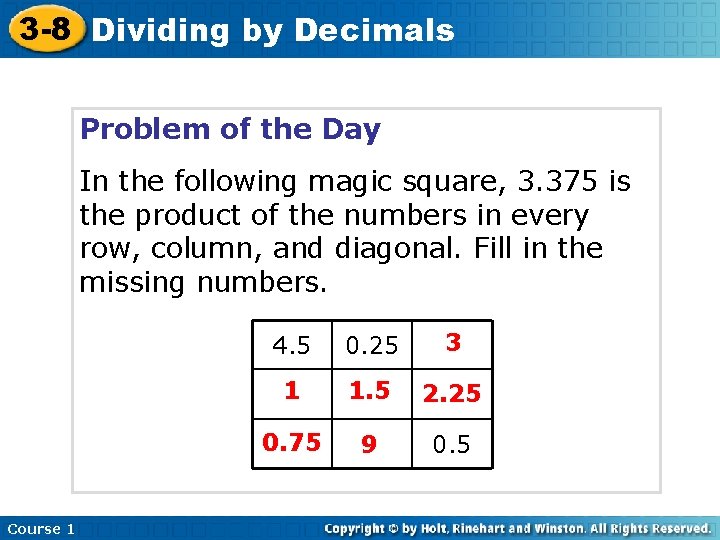 3-8 Dividing by Decimals

Problem of the Day

In the following magic square, 3.375 is the product of the numbers in every row, column, and diagonal. Fill in the missing numbers.

| 4.5 | 0.25 | 3 |
|---|---|---|
| 1 | 1.5 | 2.25 |
| 0.75 | 9 | 0.5 |

Course 1

Copyright © by Holt, Rinehart and Winston. All Rights Reserved.